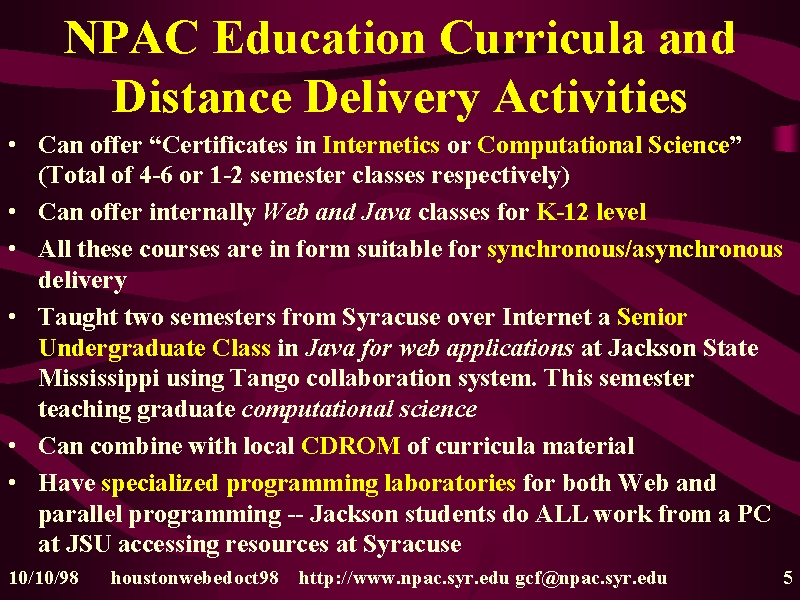 NPAC Education Curricula and Distance Delivery Activities

• Can offer “Certificates in Internetics or Computational Science” (Total of 4-6 or 1-2 semester classes respectively)

• Can offer internally Web and Java classes for K-12 level

• All these courses are in form suitable for synchronous/asynchronous delivery

• Taught two semesters from Syracuse over Internet a Senior Undergraduate Class in Java for web applications at Jackson State Mississippi using Tango collaboration system. This semester teaching graduate computational science

• Can combine with local CDROM of curricula material

• Have specialized programming laboratories for both Web and parallel programming -- Jackson students do ALL work from a PC at JSU accessing resources at Syracuse

10/10/98 houstonwebedoct98 http://www.npac.syr.edu gcf@npac.syr.edu 5